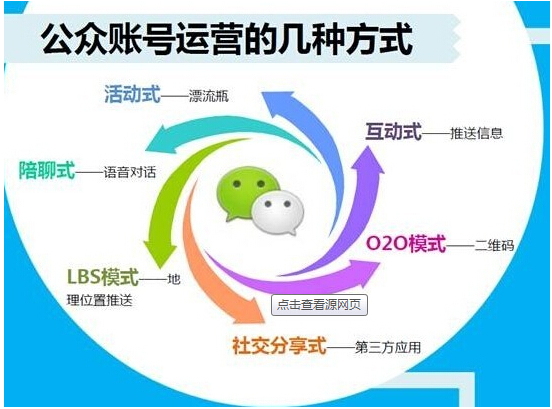 公众账号运营的几种方式

活动式——漂流瓶

互动式——推送信息

陪聊式——语音对话

O2O模式——二维码

LBS模式——地理位置推送

点击查看源网页

社交分享式——第三方应用